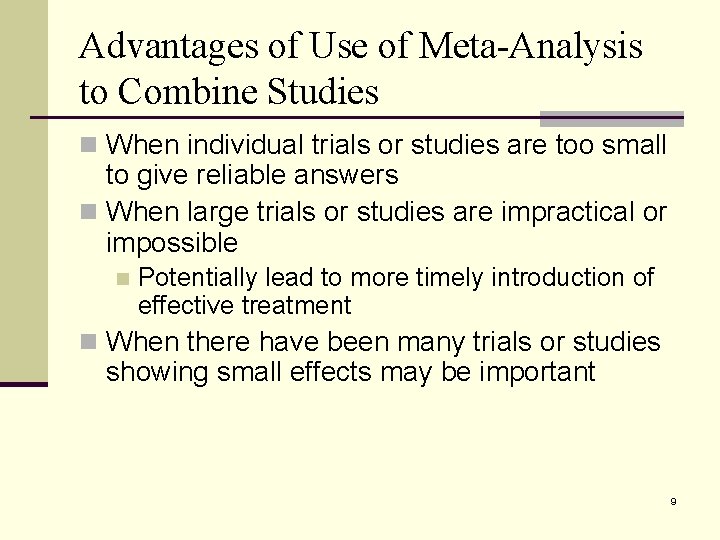 Advantages of Use of Meta-Analysis to Combine Studies

When individual trials or studies are too small to give reliable answers

When large trials or studies are impractical or impossible

Potentially lead to more timely introduction of effective treatment

When there have been many trials or studies showing small effects may be important

9